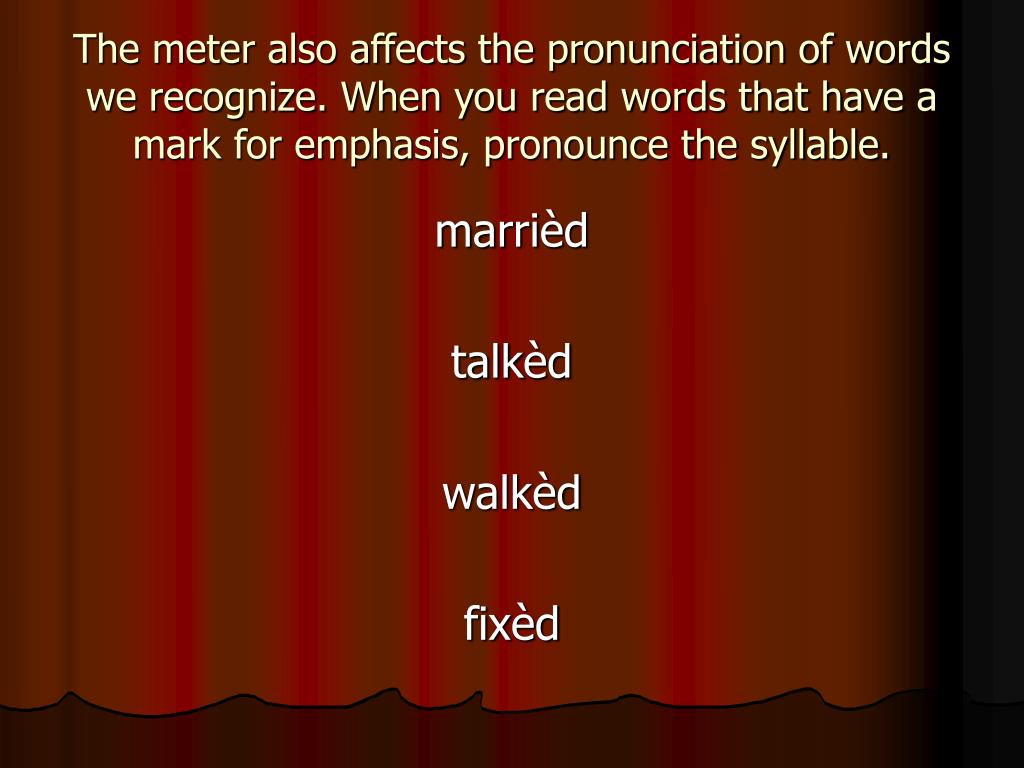 The meter also affects the pronunciation of words we recognize. When you read words that have a mark for emphasis, pronounce the syllable.

marrièd

talkèd

walkèd

fixèd